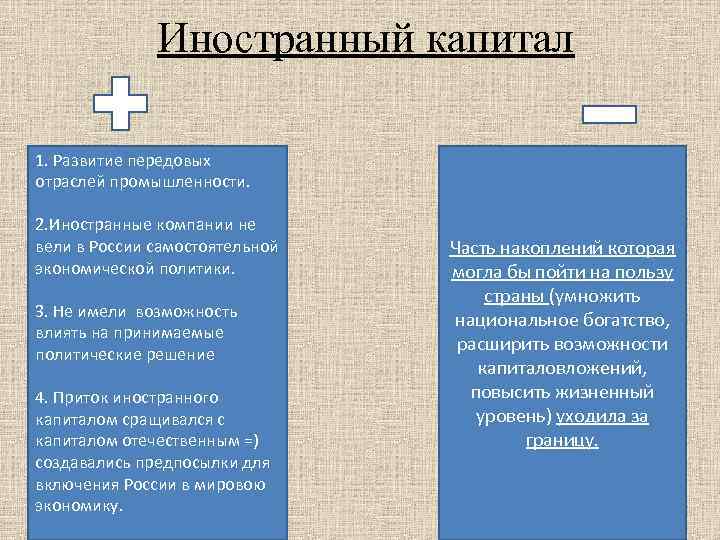 Иностранный капитал

1. Развитие передовых отраслей промышленности.

2.Иностранные компании не вели в России самостоятельной экономической политики.

3. Не имели возможность влиять на принимаемые политические решение

4. Приток иностранного капиталом сращивался с капиталом отечественным =) создавались предпосылки для включения России в мировою экономику.

Часть накоплений которая могла бы пойти на пользу страны (умножить национальное богатство, расширить возможности капиталовложений, повысить жизненный уровень) уходила за границу.